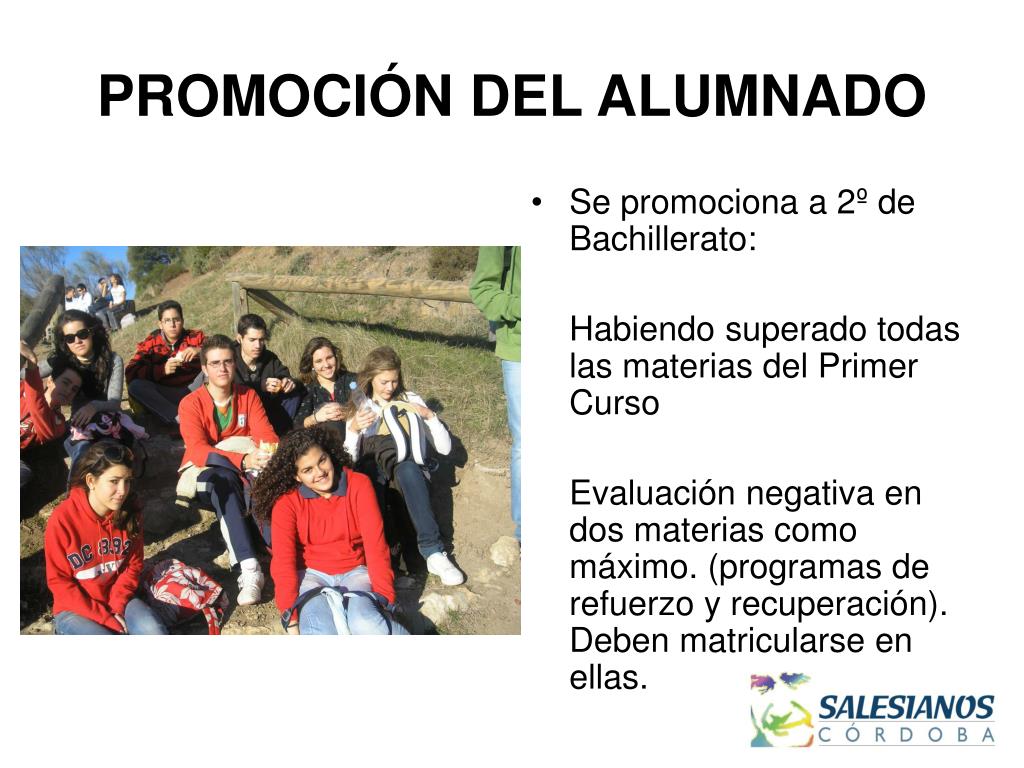 PROMOCIÓN DEL ALUMNADO

• Se promociona a 2º de Bachillerato:

Habiendo superado todas las materias del Primer Curso

Evaluación negativa en dos materias como máximo. (programas de refuerzo y recuperación). Deben matricularse en ellas.

DC 1992

SALESIANOS
CÓRDOBA